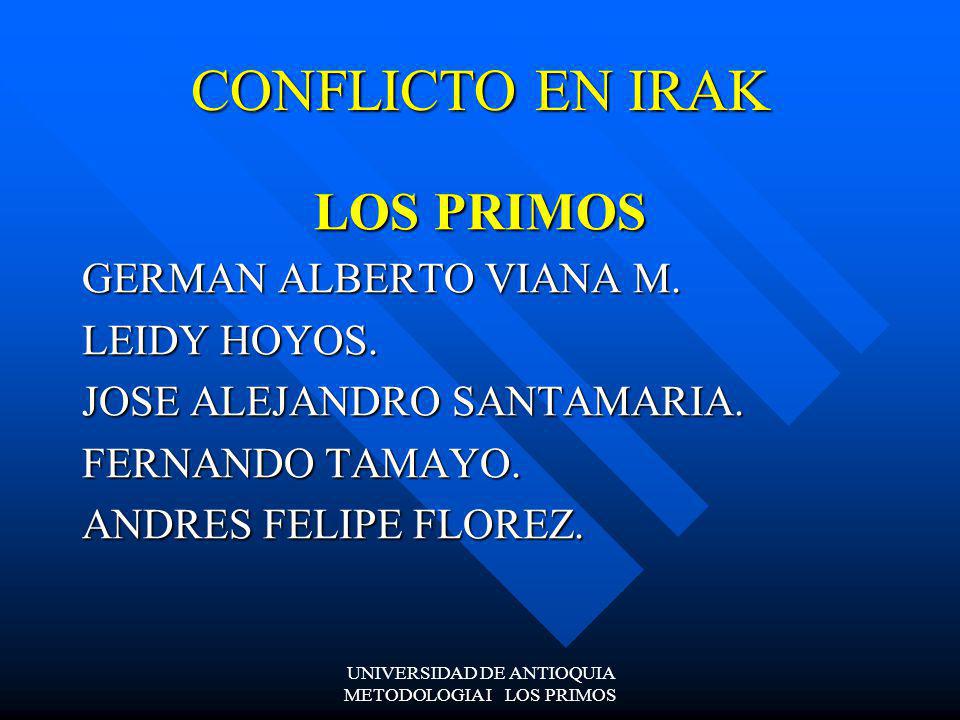 CONFLICTO EN IRAK

LOS PRIMOS

GERMAN ALBERTO VIANA M.

LEIDY HOYOS.

JOSE ALEJANDRO SANTAMARIA.

FERNANDO TAMAYO.

ANDRES FELIPE FLOREZ.

UNIVERSIDAD DE ANTIOQUIA
METODOLOGIA I LOS PRIMOS